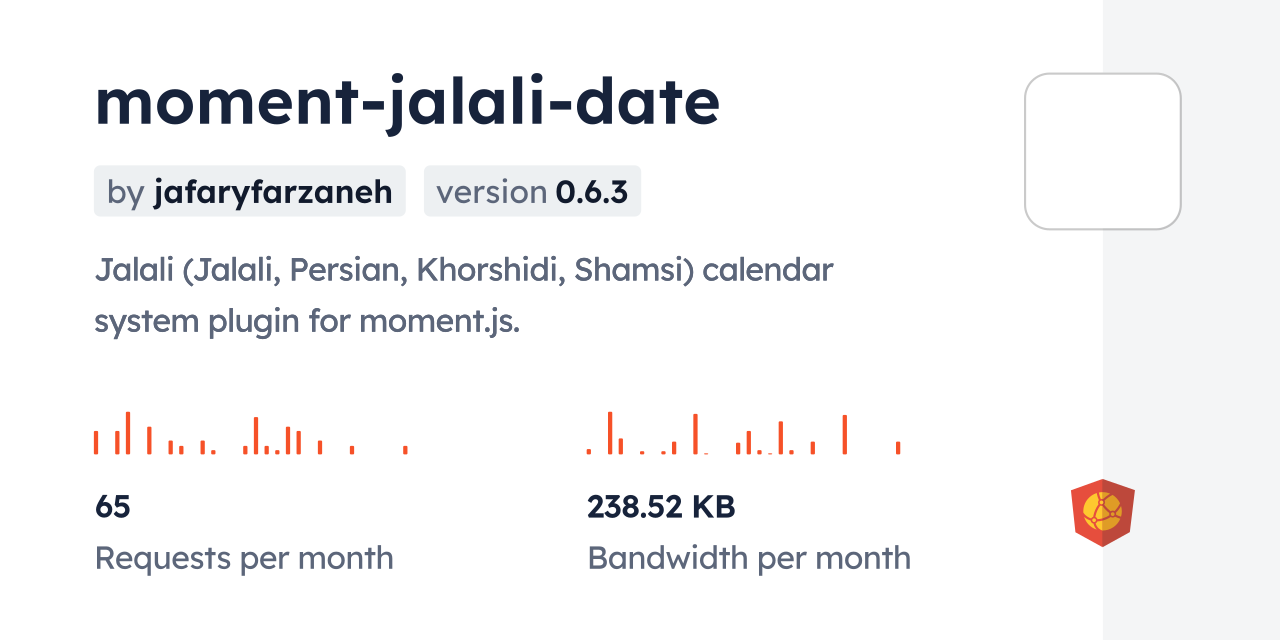 moment-jalali-date

by jafaryfarzaneh version 0.6.3

Jalali (Jalali, Persian, Khorshidi, Shamsi) calendar system plugin for moment.js.

65
Requests per month

238.52 KB
Bandwidth per month